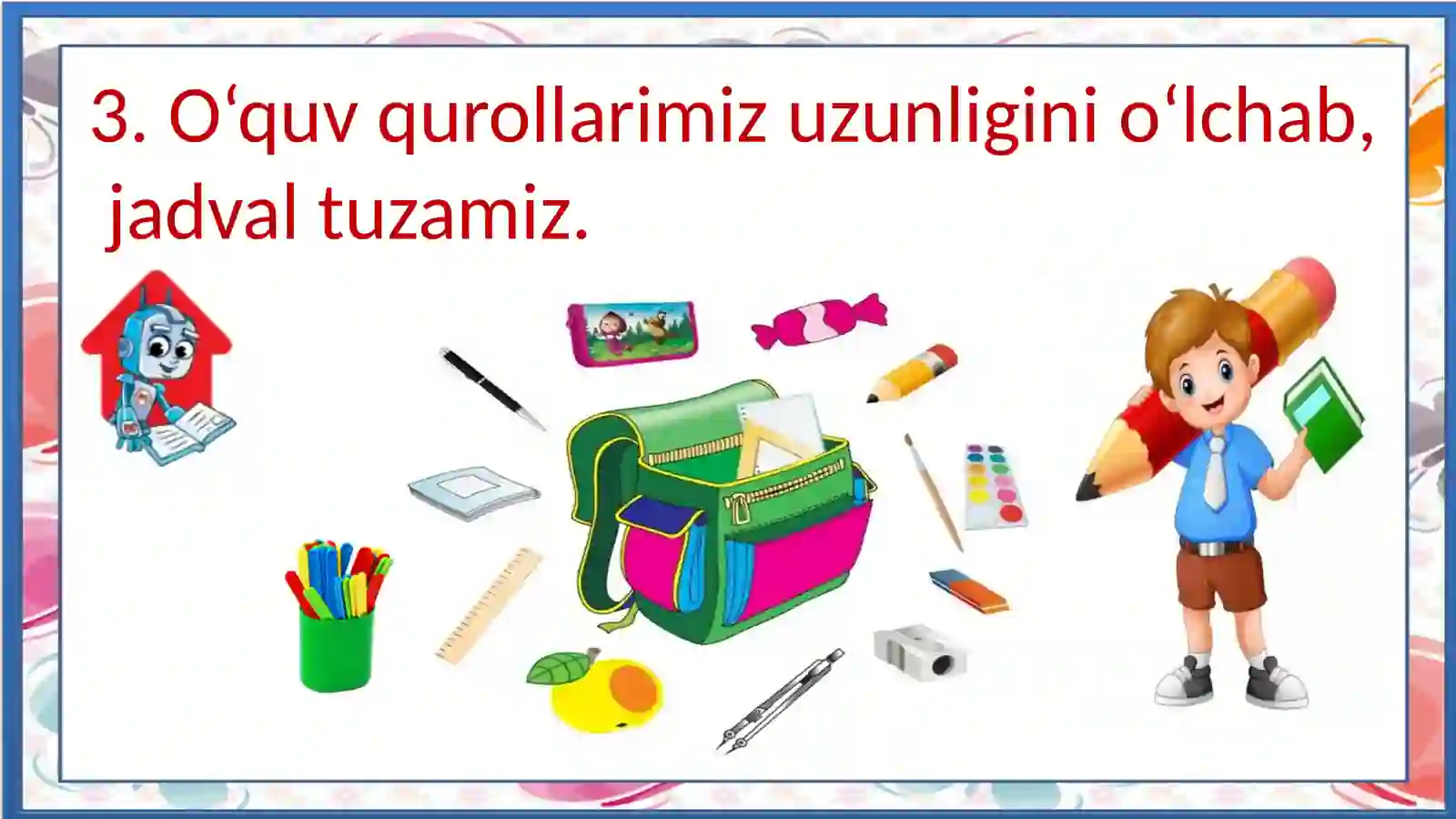 3. O‘quv qurollarimiz uzunligini o‘lchab, jadval tuzamiz.